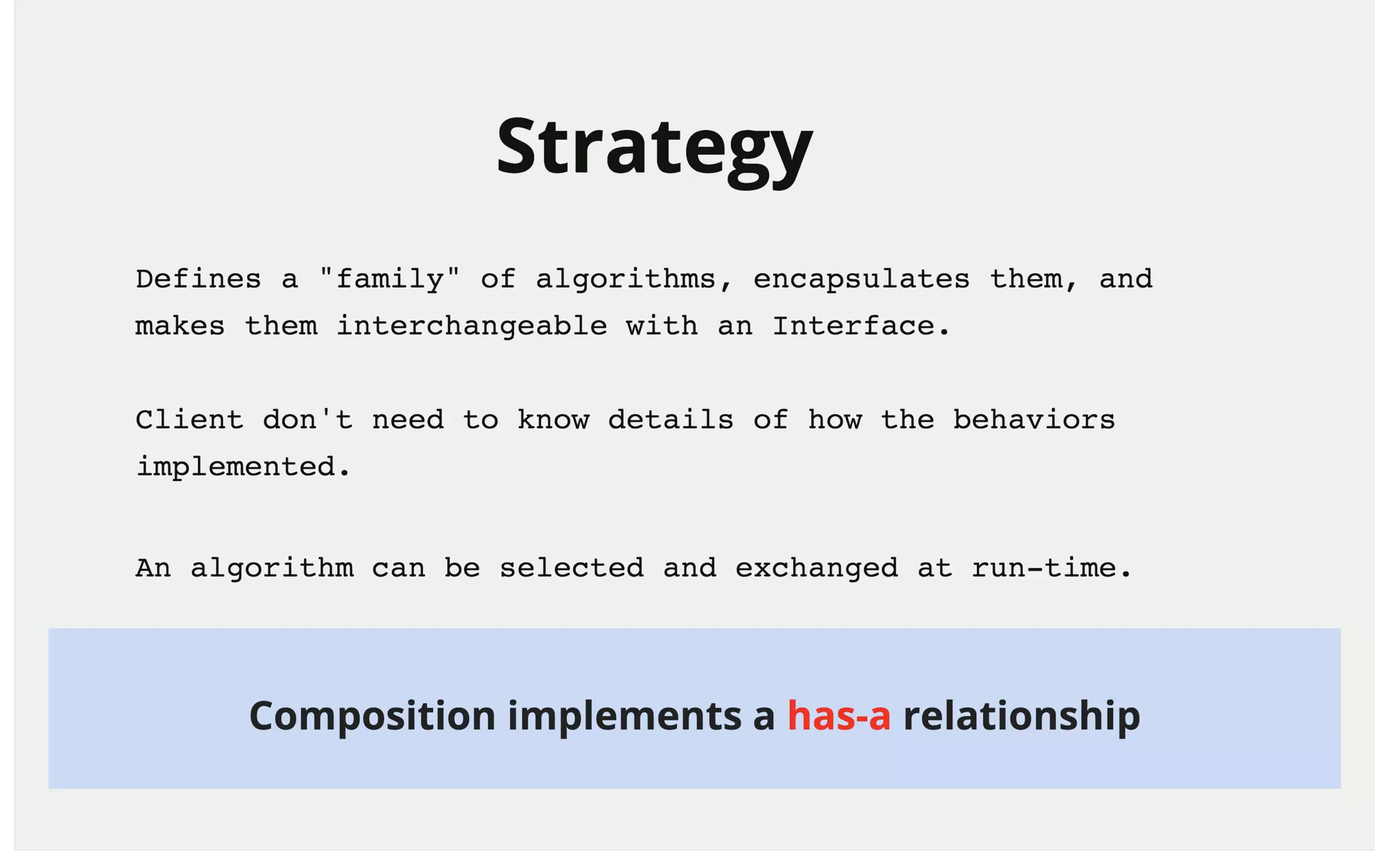 Strategy

Defines a "family" of algorithms, encapsulates them, and makes them interchangeable with an Interface.

Client don't need to know details of how the behaviors implemented.

An algorithm can be selected and exchanged at run-time.

Composition implements a has-a relationship